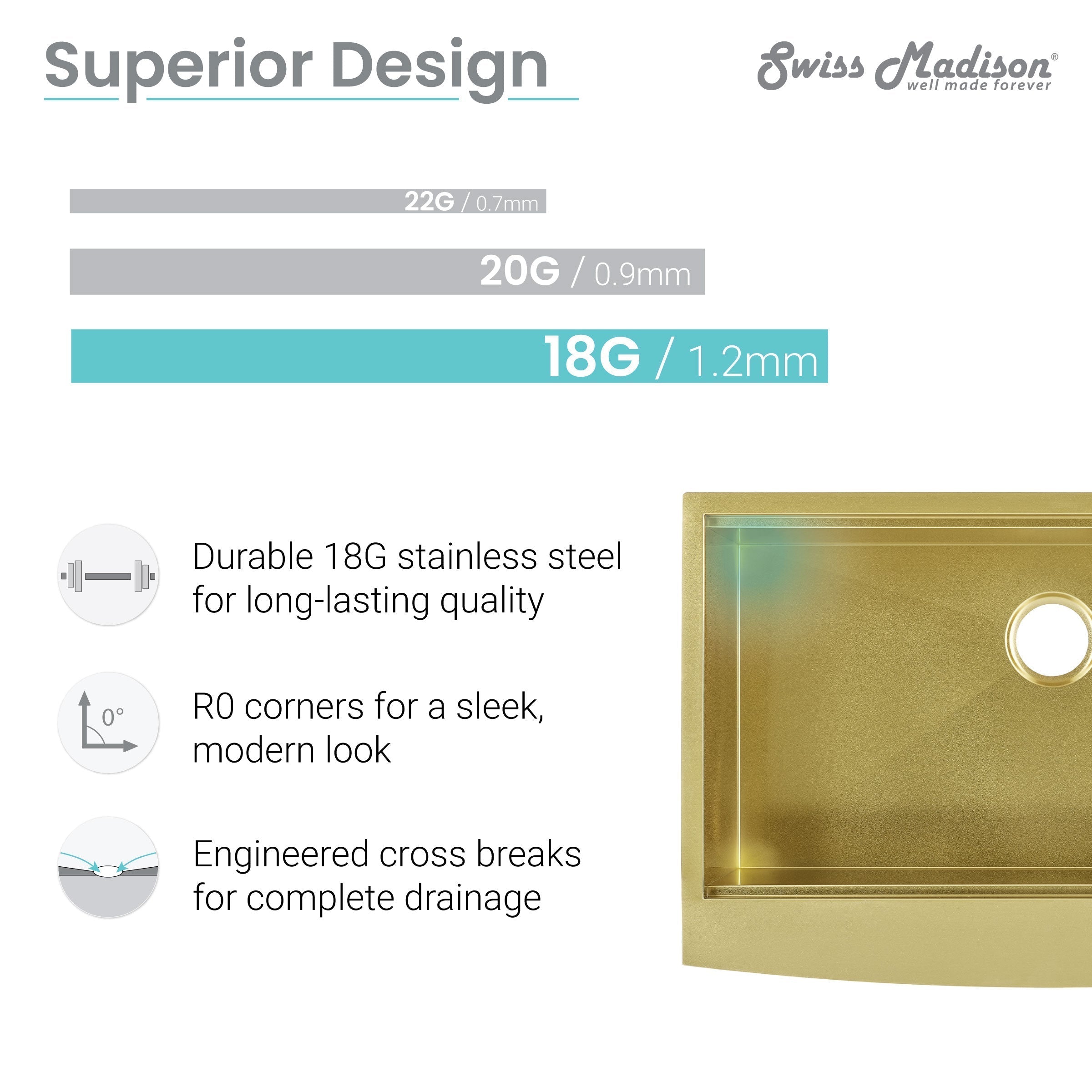 Superior Design

Swiss Madison®
well made forever

22G / 0.7mm

20G / 0.9mm

18G / 1.2mm

Durable 18G stainless steel for long-lasting quality

0°

R0 corners for a sleek, modern look

Engineered cross breaks for complete drainage